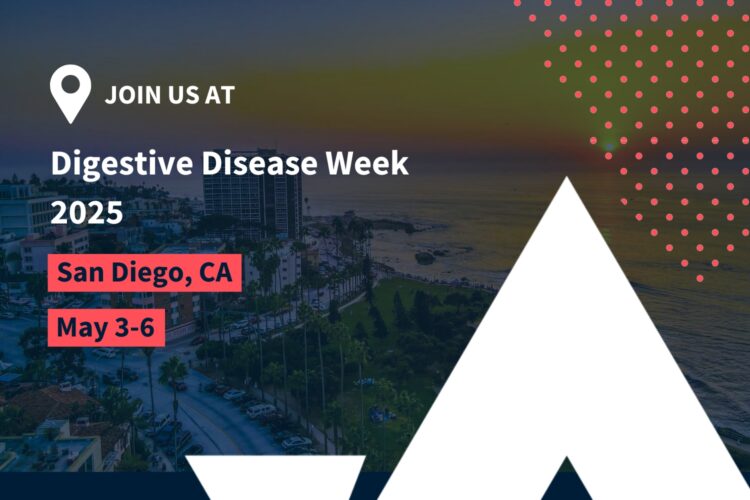 JOIN US AT

Digestive Disease Week 2025

San Diego, CA

May 3-6